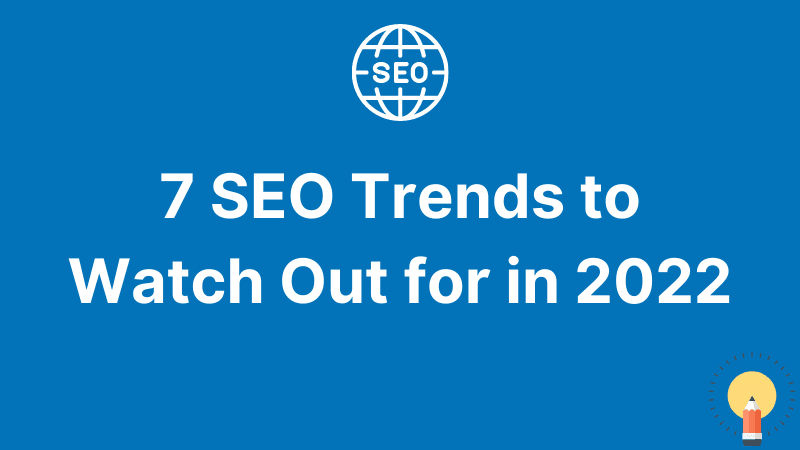 SEO

7 SEO Trends to Watch Out for in 2022